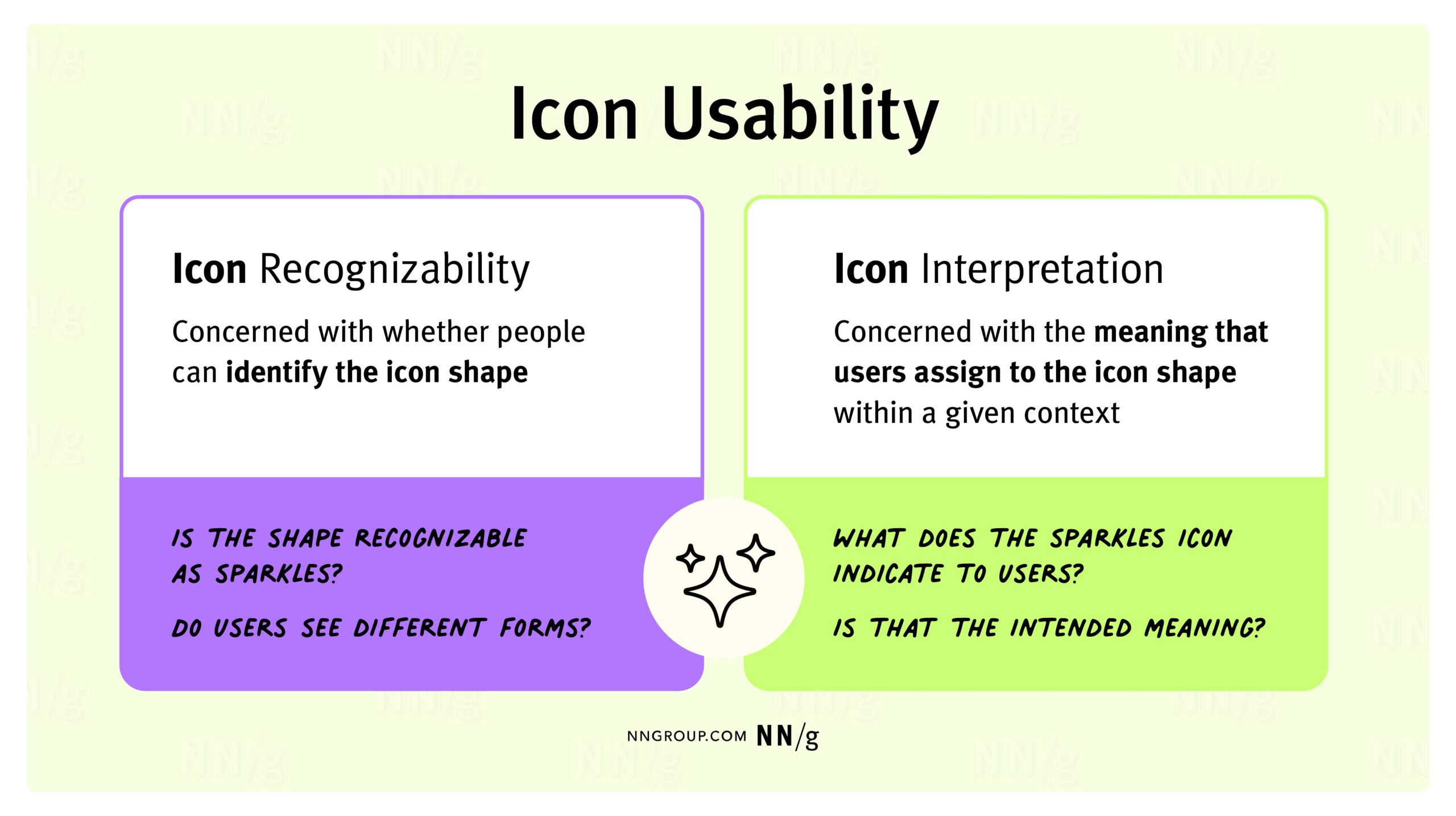 Icon Usability

Icon Recognizability

Concerned with whether people can identify the icon shape

IS THE SHAPE RECOGNIZABLE AS SPARKLES?

DO USERS SEE DIFFERENT FORMS?

Icon Interpretation

Concerned with the meaning that users assign to the icon shape within a given context

WHAT DOES THE SPARKLES ICON INDICATE TO USERS?

IS THAT THE INTENDED MEANING?

NNGROUP.COM NN/g